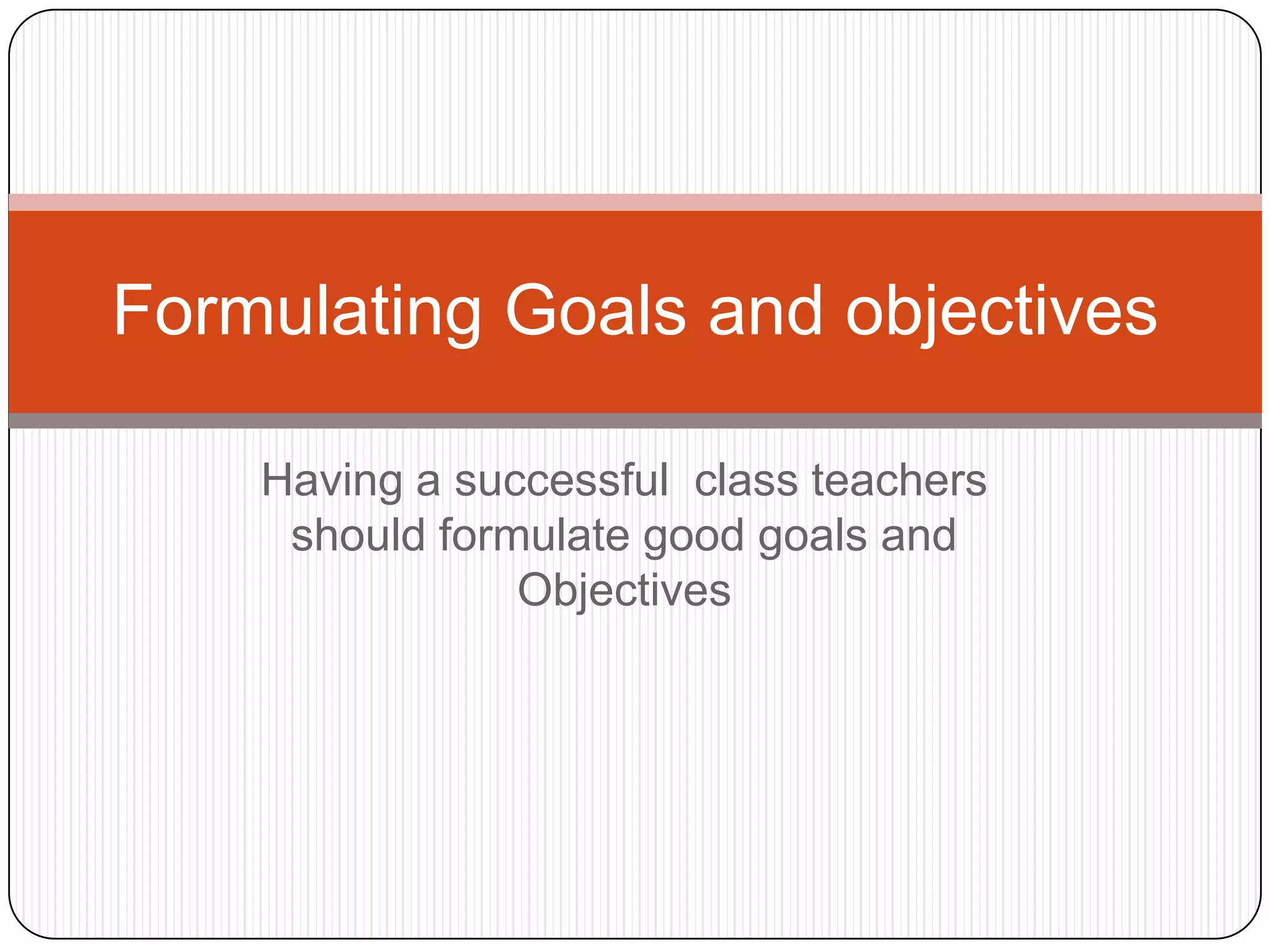 Formulating Goals and objectives

Having a successful  class teachers should formulate good goals and Objectives